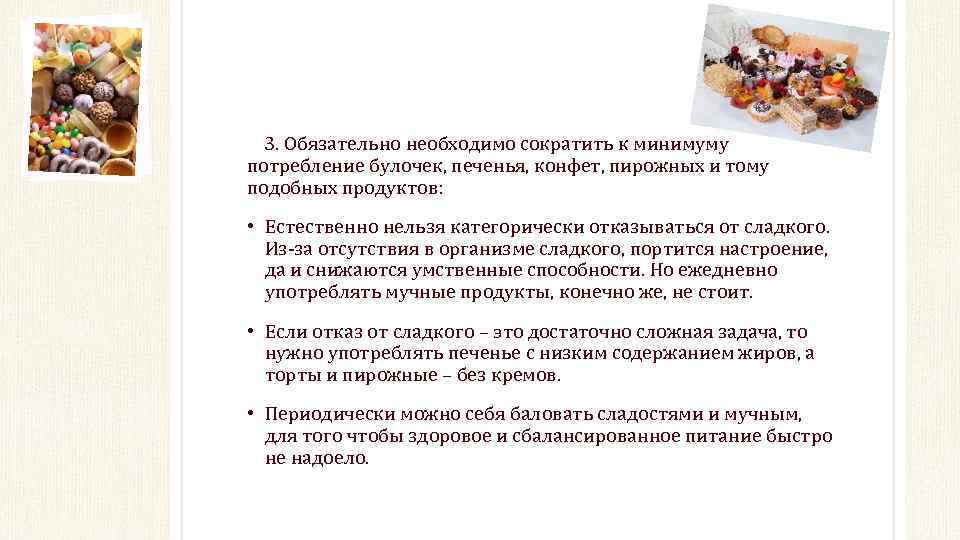 3. Обязательно необходимо сократить к минимуму потребление булочек, печенья, конфет, пирожных и тому подобных продуктов:

• Естественно нельзя категорически отказываться от сладкого. Из-за отсутствия в организме сладкого, портится настроение, да и снижаются умственные способности. Но ежедневно употреблять мучные продукты, конечно же, не стоит.

• Если отказ от сладкого – это достаточно сложная задача, то нужно употреблять печенье с низким содержанием жиров, а торты и пирожные – без кремов.

• Периодически можно себя баловать сладостями и мучным, для того чтобы здоровое и сбалансированное питание быстро не надоело.